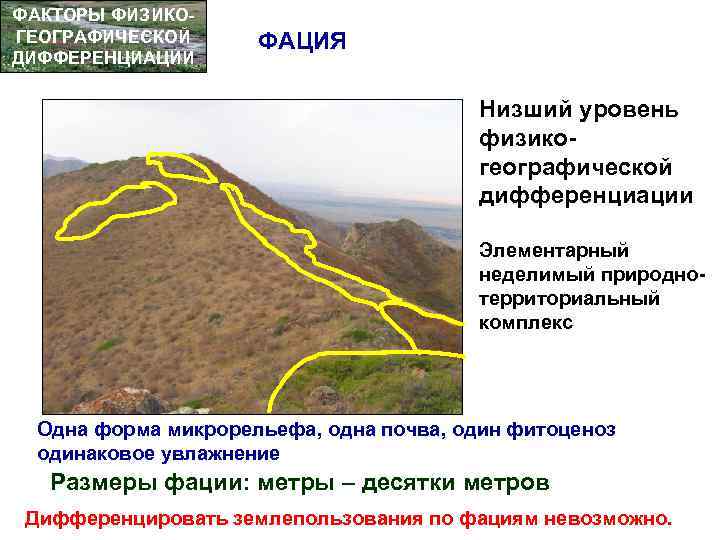 ФАКТОРЫ ФИЗИКО-ГЕОГРАФИЧЕСКОЙ ДИФФЕРЕНЦИАЦИИ

ФАЦИЯ

Низший уровень физико-географической дифференциации

Элементарный неделимый природно-территориальный комплекс

Одна форма микрорельефа, одна почва, один фитоценоз одинаковое увлажнение

Размеры фации: метры – десятки метров

Дифференцировать землепользования по фациям невозможно.